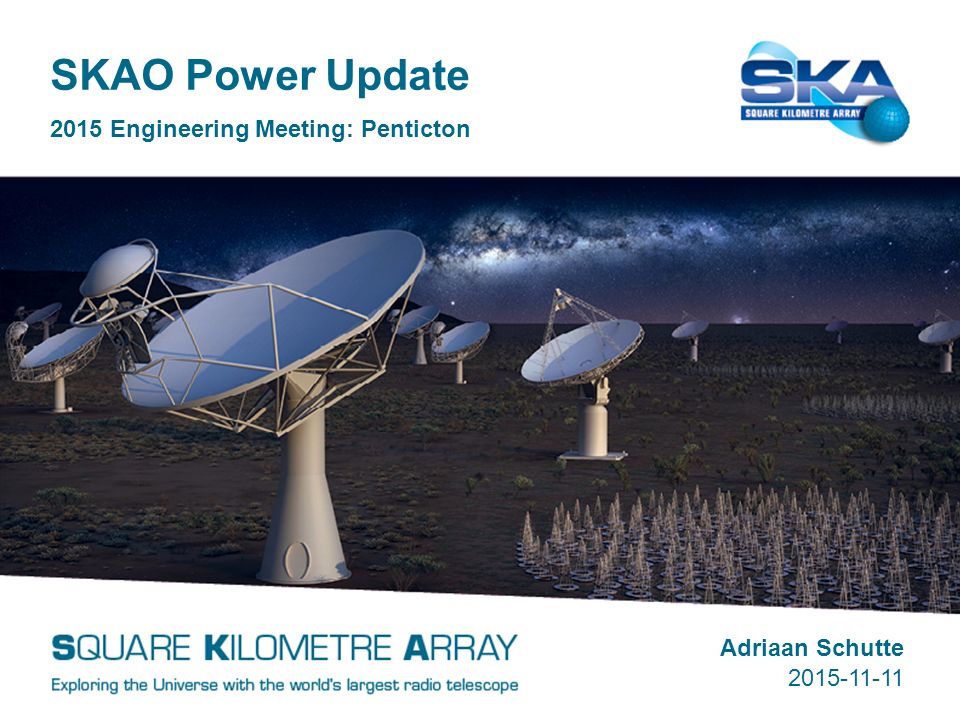 SKAO Power Update

2015 Engineering Meeting: Penticton

SKA
SQUARE KILOMETRE ARRAY

SQUARE KILOMETRE ARRAY
Exploring the Universe with the world's largest radio telescope

Adriaan Schutte
2015-11-11